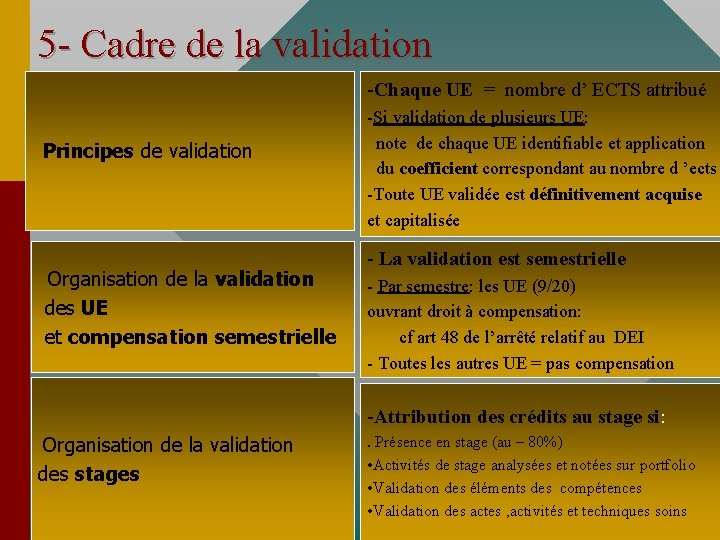 5- Cadre de la validation

Principes de validation

-Chaque UE = nombre d' ECTS attribué
-Si validation de plusieurs UE:
note de chaque UE identifiable et application du coefficient correspondant au nombre d 'ects
-Toute UE validée est définitivement acquise et capitalisée

Organisation de la validation des UE et compensation semestrielle

- La validation est semestrielle
- Par semestre: les UE (9/20) ouvrant droit à compensation:
cf art 48 de l'arrêté relatif au DEI
- Toutes les autres UE = pas compensation

Organisation de la validation des stages

-Attribution des crédits au stage si:
. Présence en stage (au – 80%)
•Activités de stage analysées et notées sur portfolio
•Validation des éléments des compétences
•Validation des actes ,activités et techniques soins